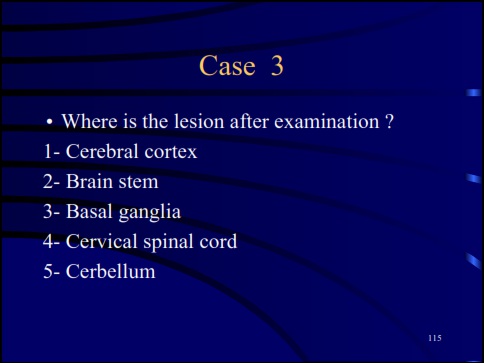 Case 3

• Where is the lesion after examination ?

1- Cerebral cortex

2- Brain stem

3- Basal ganglia

4- Cervical spinal cord

5- Cerbellum

115